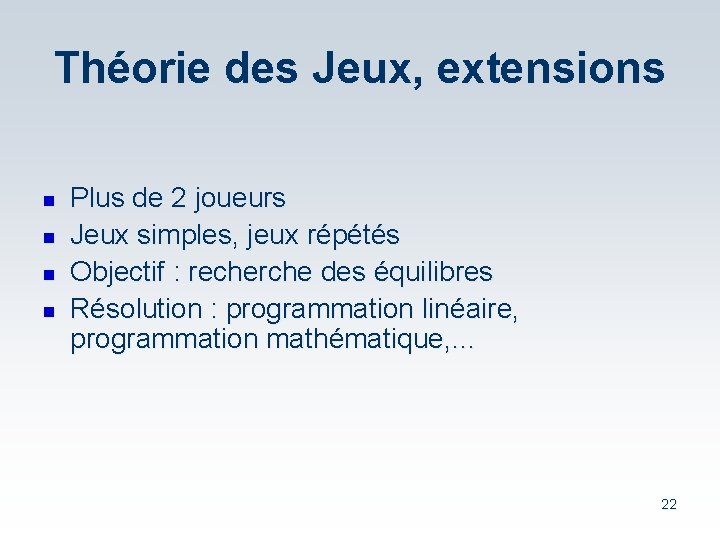 Théorie des Jeux, extensions

- Plus de 2 joueurs
- Jeux simples, jeux répétés
- Objectif : recherche des équilibres
- Résolution : programmation linéaire, programmation mathématique,…

22